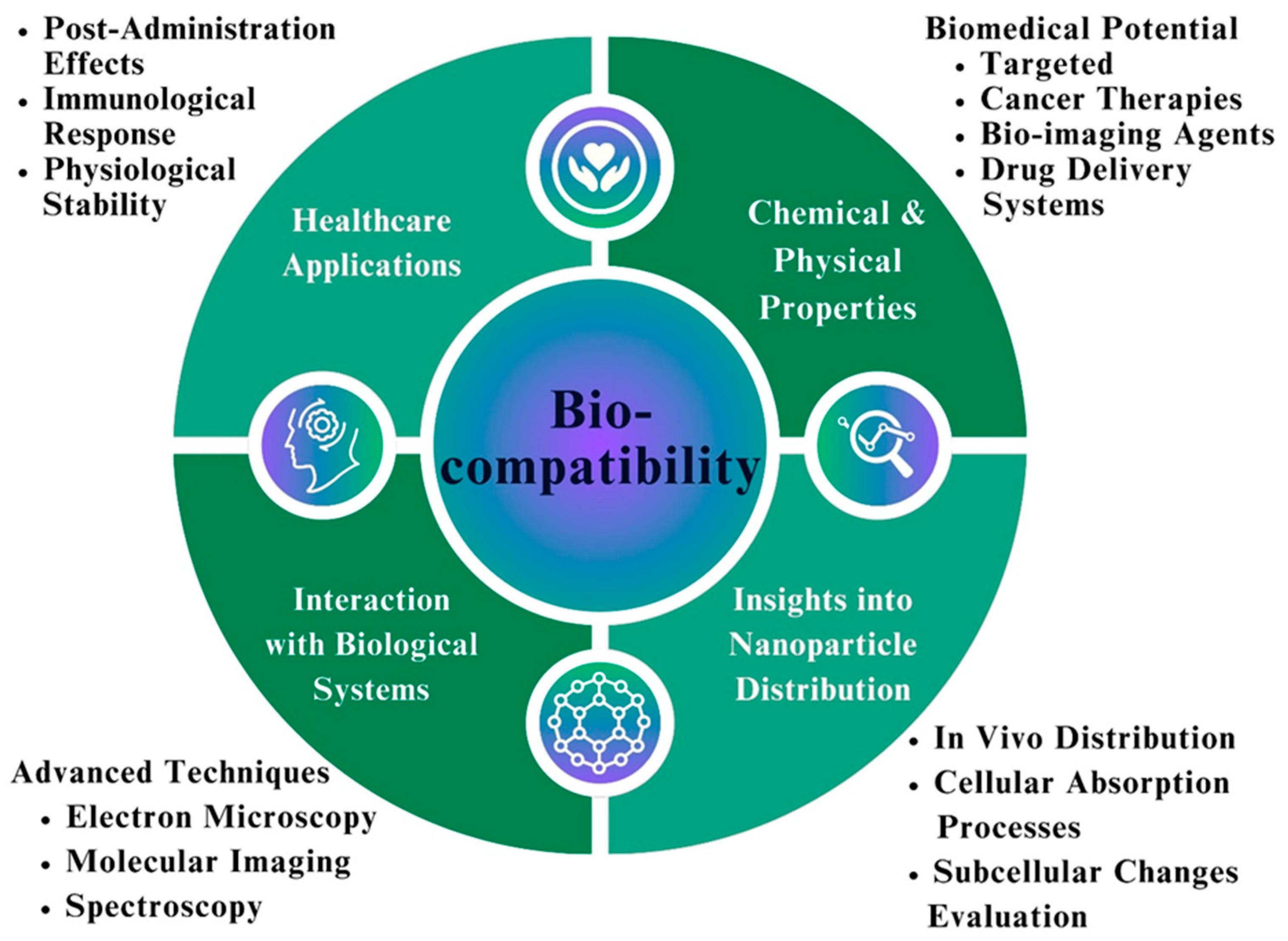 • Post-Administration Effects
• Immunological Response
• Physiological Stability

Biomedical Potential
• Targeted
• Cancer Therapies
• Bio-imaging Agents
• Drug Delivery Systems

Healthcare Applications

Chemical & Physical Properties

Bio-compatibility

Interaction with Biological Systems

Insights into Nanoparticle Distribution

Advanced Techniques
• Electron Microscopy
• Molecular Imaging
• Spectroscopy

• In Vivo Distribution
• Cellular Absorption Processes
• Subcellular Changes Evaluation